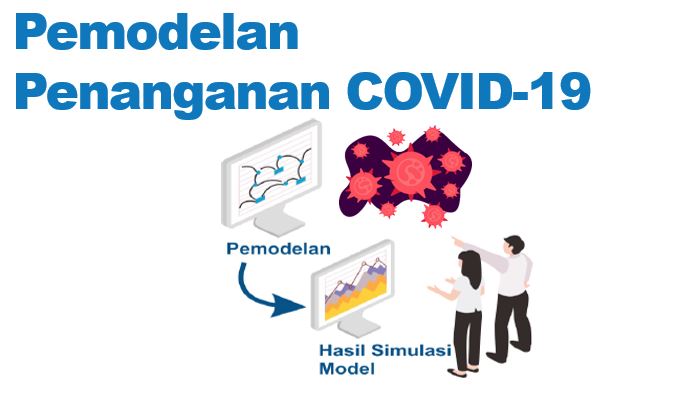 Pemodelan
Penanganan COVID-19

Pemodelan

Hasil Simulasi Model